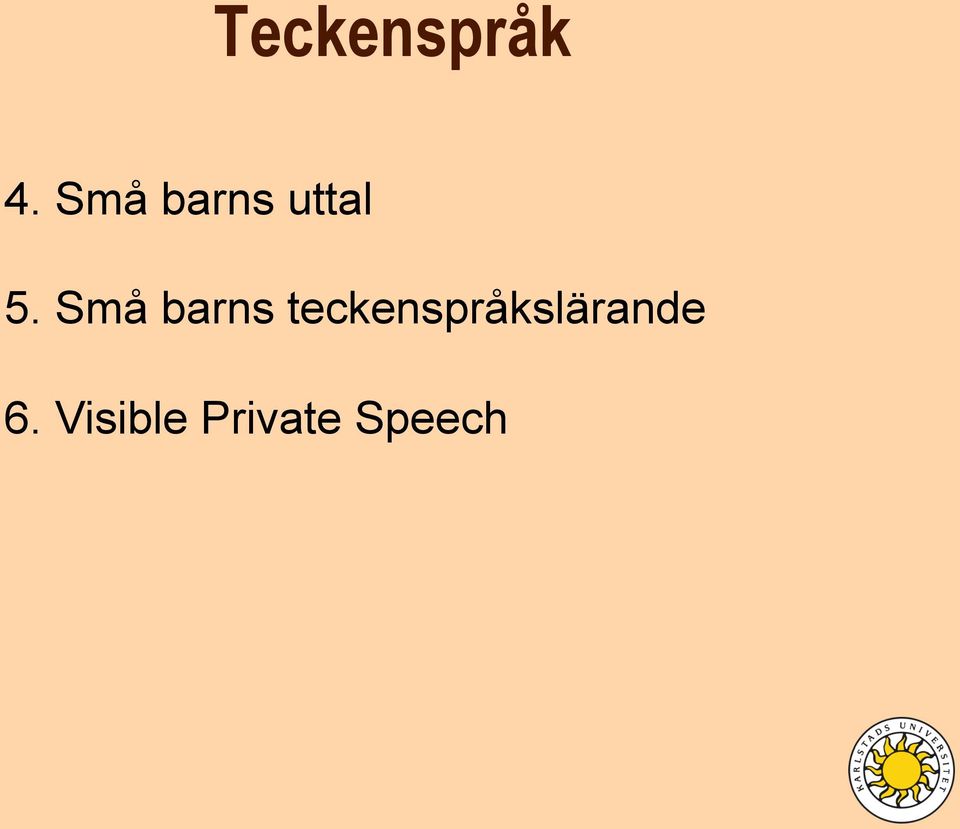 Teckenspråk

4. Små barns uttal

5. Små barns teckenspråkslärande

6. Visible Private Speech

KARLSTADS UNIVERSITET